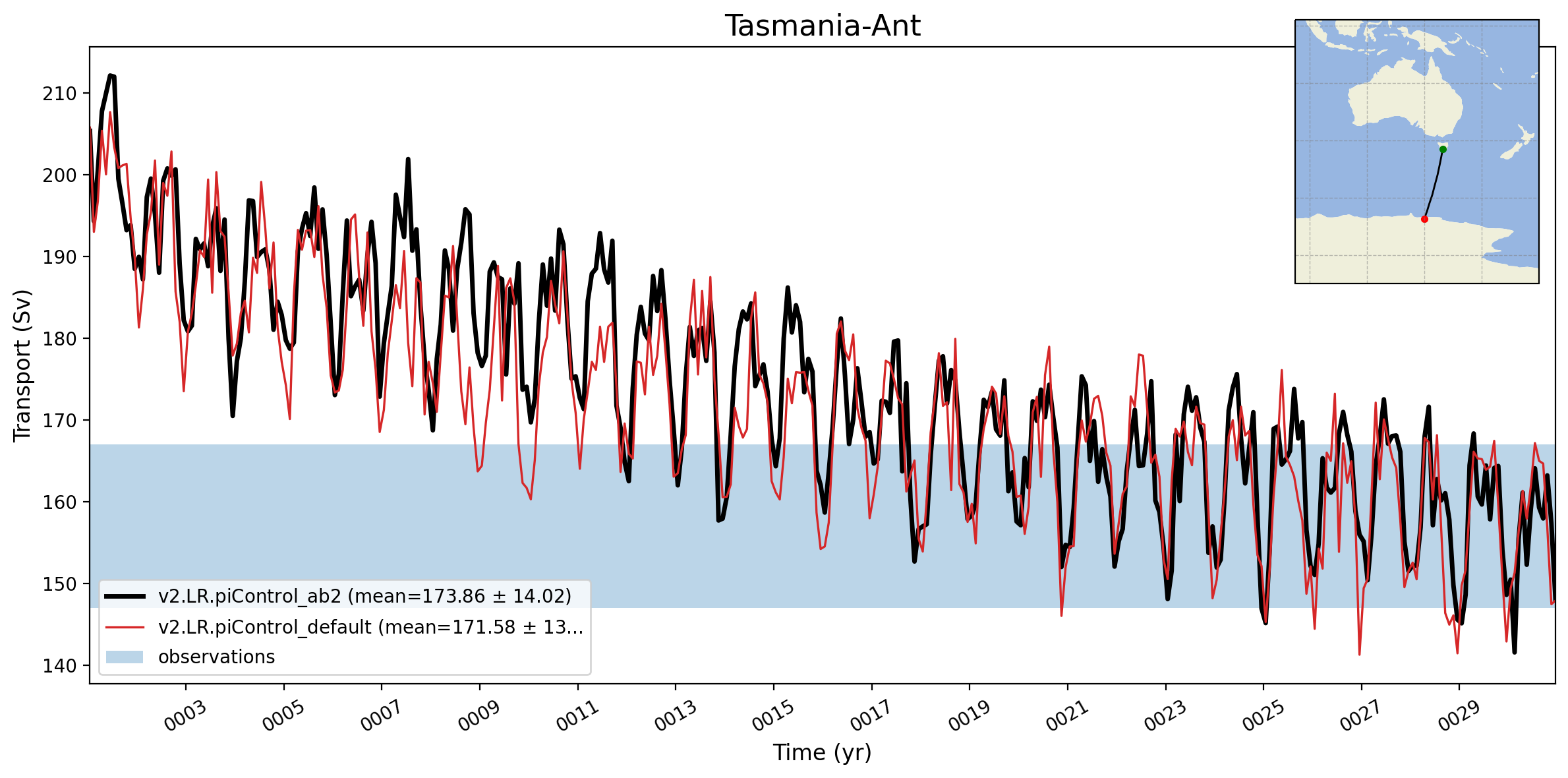 Tasmania-Ant

Transport (Sv)

210
200
190
180
170
160
150
140

v2.LR.piControl_ab2 (mean=173.86 ± 14.02)
v2.LR.piControl_default (mean=171.58 ± 13...
observations

0003 0005 0007 0009 0011 0013 0015 0017 0019 0021 0023 0025 0027 0029

Time (yr)